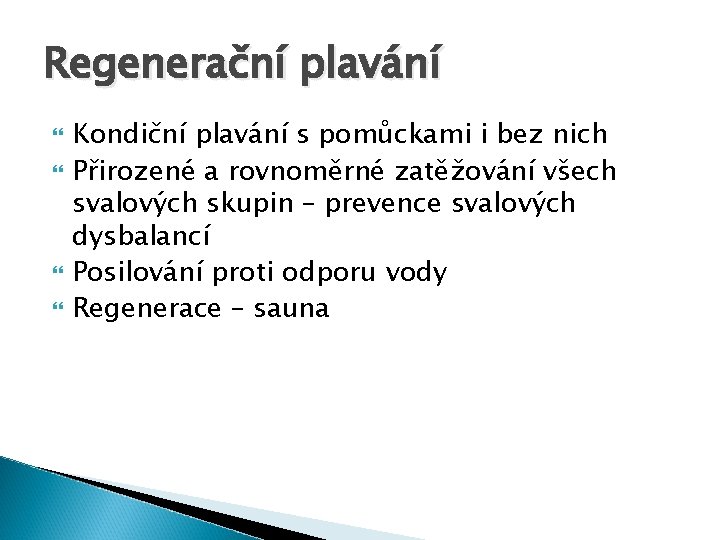 Regenerační plavání

Kondiční plavání s pomůckami i bez nich

Přirozené a rovnoměrné zatěžování všech svalových skupin – prevence svalových dysbalancí

Posilování proti odporu vody

Regenerace – sauna